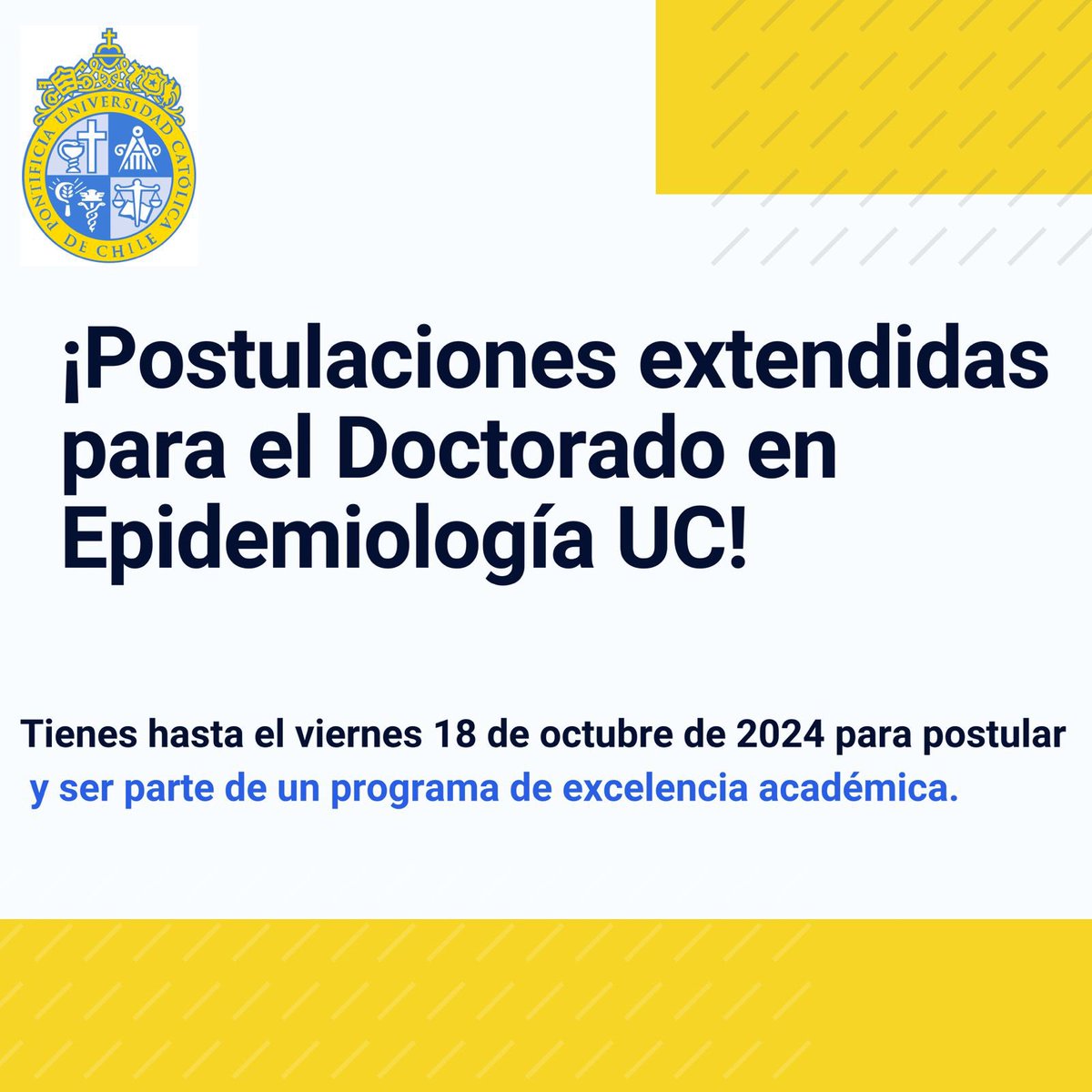 PONTIFICIA UNIVERSIDAD CATÓLICA DE CHILE

¡Postulaciones extendidas para el Doctorado en Epidemiología UC!

Tienes hasta el viernes 18 de octubre de 2024 para postular y ser parte de un programa de excelencia académica.